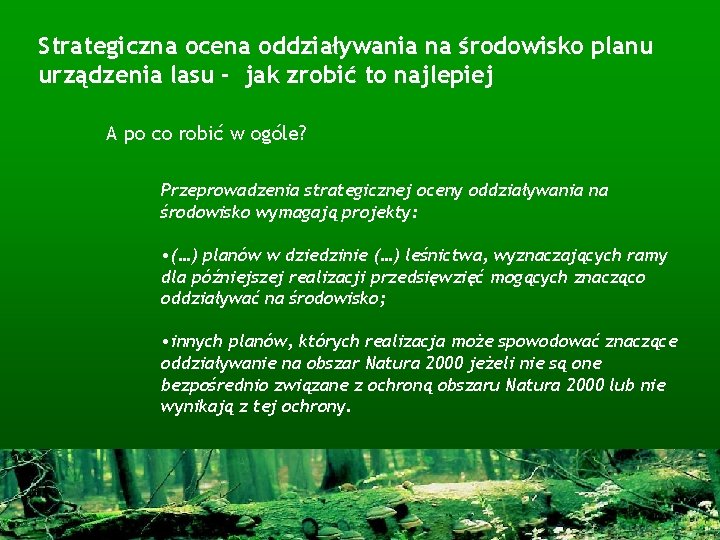 Strategiczna ocena oddziaływania na środowisko planu urządzenia lasu - jak zrobić to najlepiej

A po co robić w ogóle?

Przeprowadzenia strategicznej oceny oddziaływania na środowisko wymagają projekty:

•(…) planów w dziedzinie (…) leśnictwa, wyznaczających ramy dla późniejszej realizacji przedsięwzięć mogących znacząco oddziaływać na środowisko;

•innych planów, których realizacja może spowodować znaczące oddziaływanie na obszar Natura 2000 jeżeli nie są one bezpośrednio związane z ochroną obszaru Natura 2000 lub nie wynikają z tej ochrony.